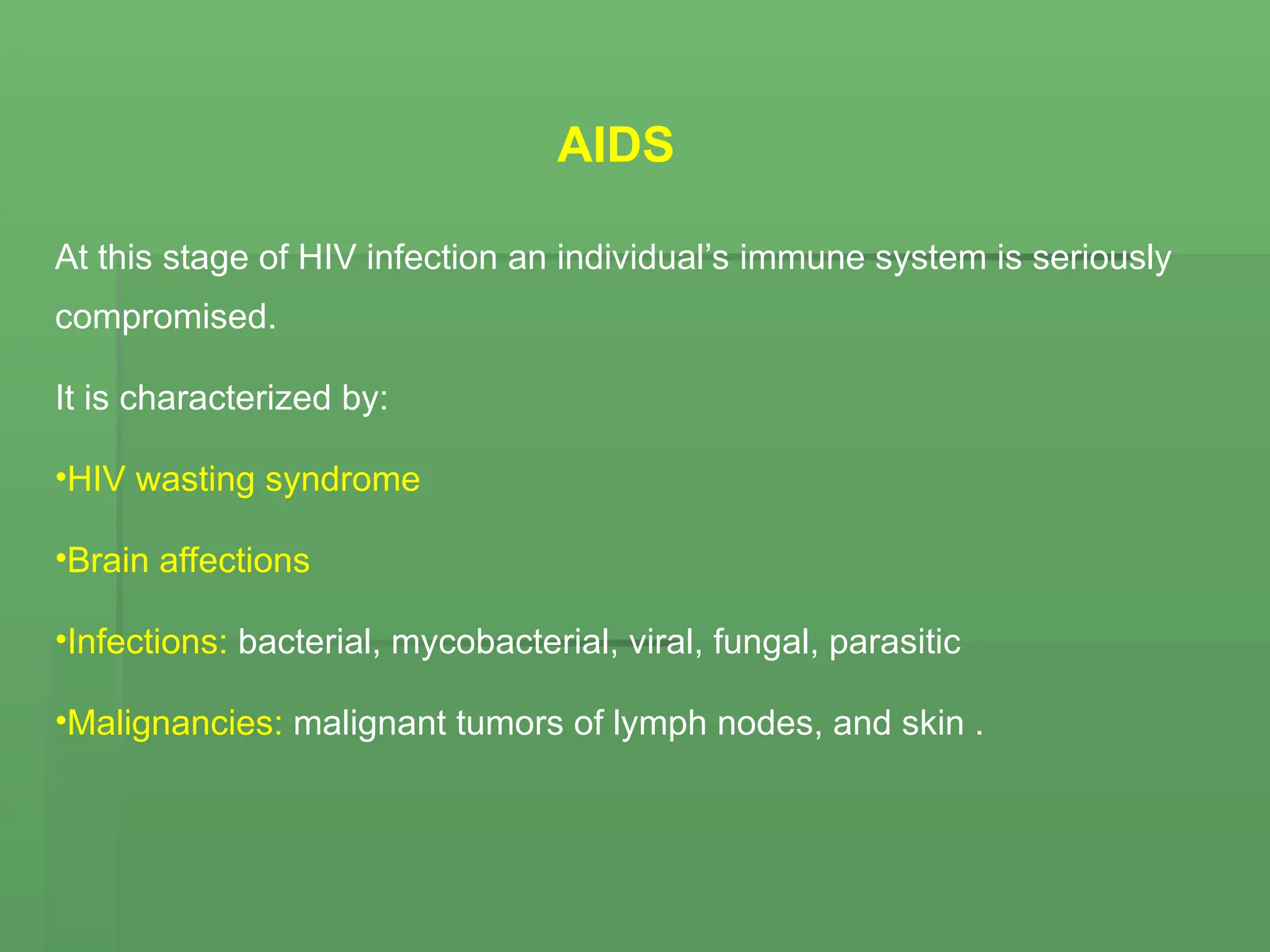 AIDS

At this stage of HIV infection an individual’s immune system is seriously compromised.

It is characterized by:

•HIV wasting syndrome

•Brain affections

•Infections: bacterial, mycobacterial, viral, fungal, parasitic

•Malignancies: malignant tumors of lymph nodes, and skin .